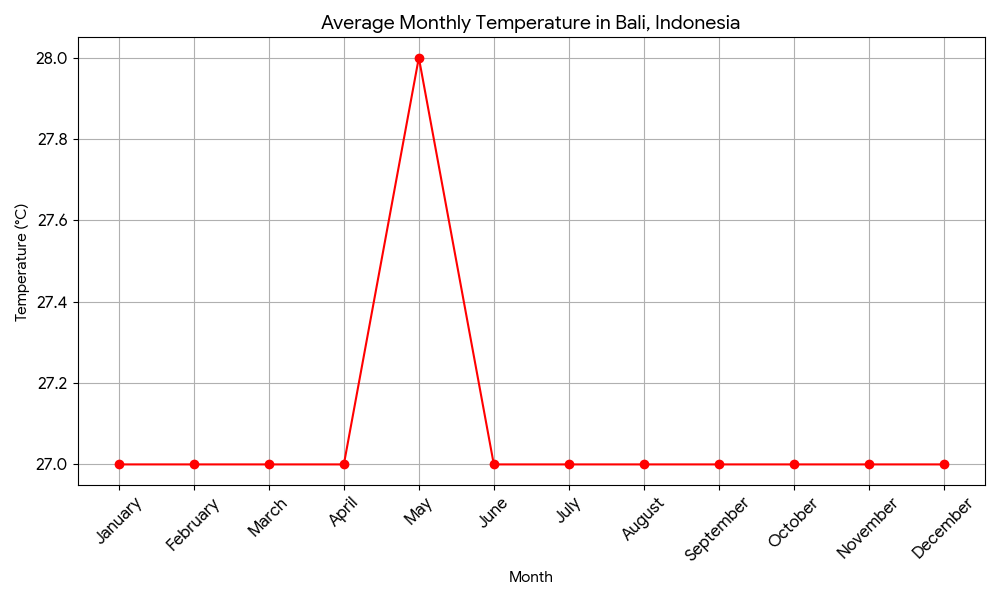 Average Monthly Temperature in Bali, Indonesia

Temperature (°C)

28.0
27.8
27.6
27.4
27.2
27.0

January
February
March
April
May
June
July
August
September
October
November
December

Month